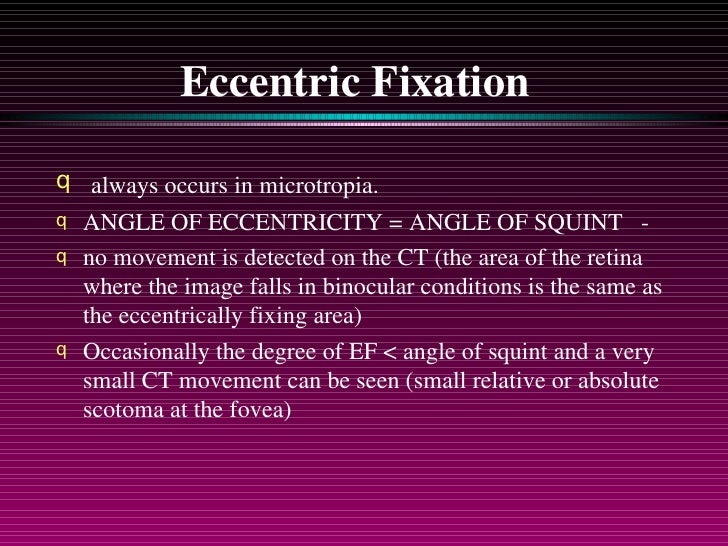 Eccentric Fixation

q always occurs in microtropia.

q ANGLE OF ECCENTRICITY = ANGLE OF SQUINT -

q no movement is detected on the CT (the area of the retina where the image falls in binocular conditions is the same as the eccentrically fixing area)

q Occasionally the degree of EF < angle of squint and a very small CT movement can be seen (small relative or absolute scotoma at the fovea)